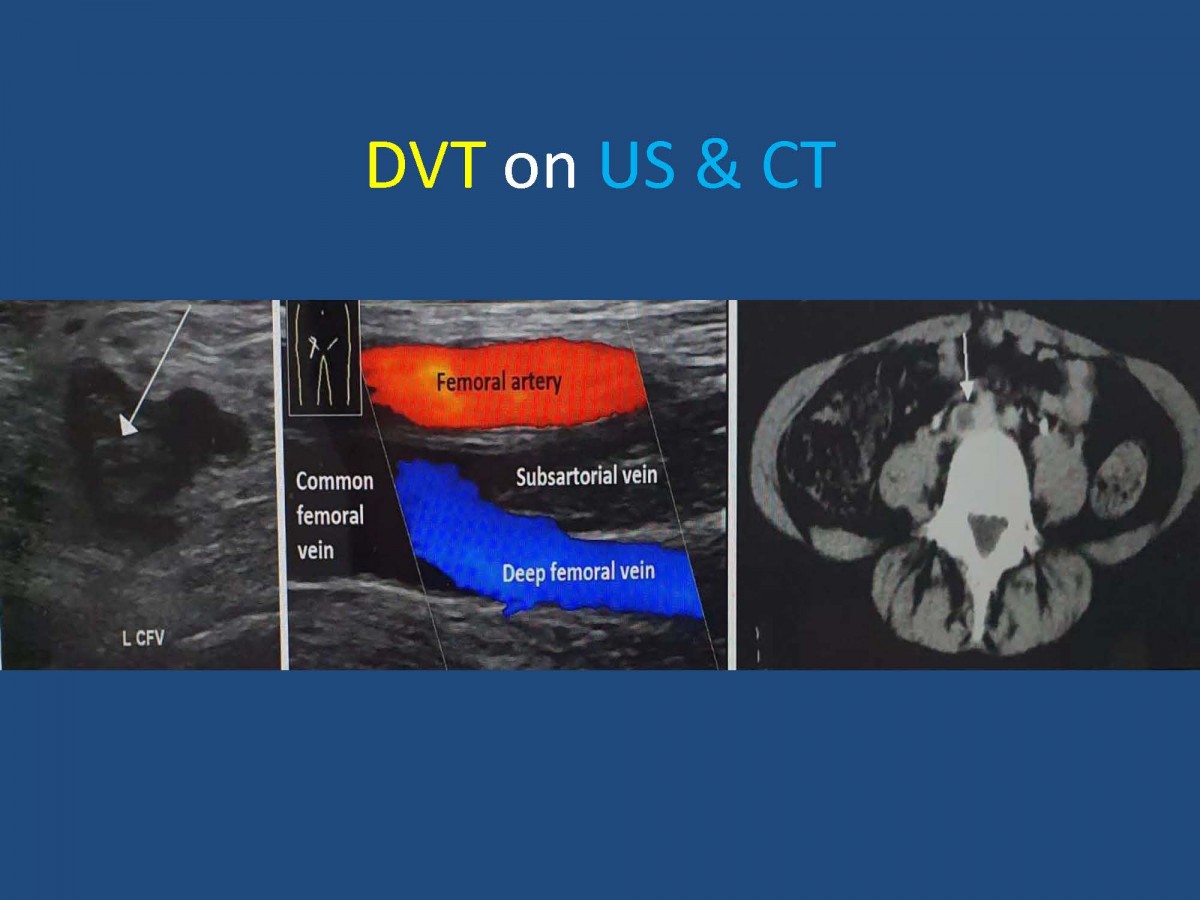 DVT on US & CT

L CFV

Femoral artery

Common femoral vein

Subsartorial vein

Deep femoral vein